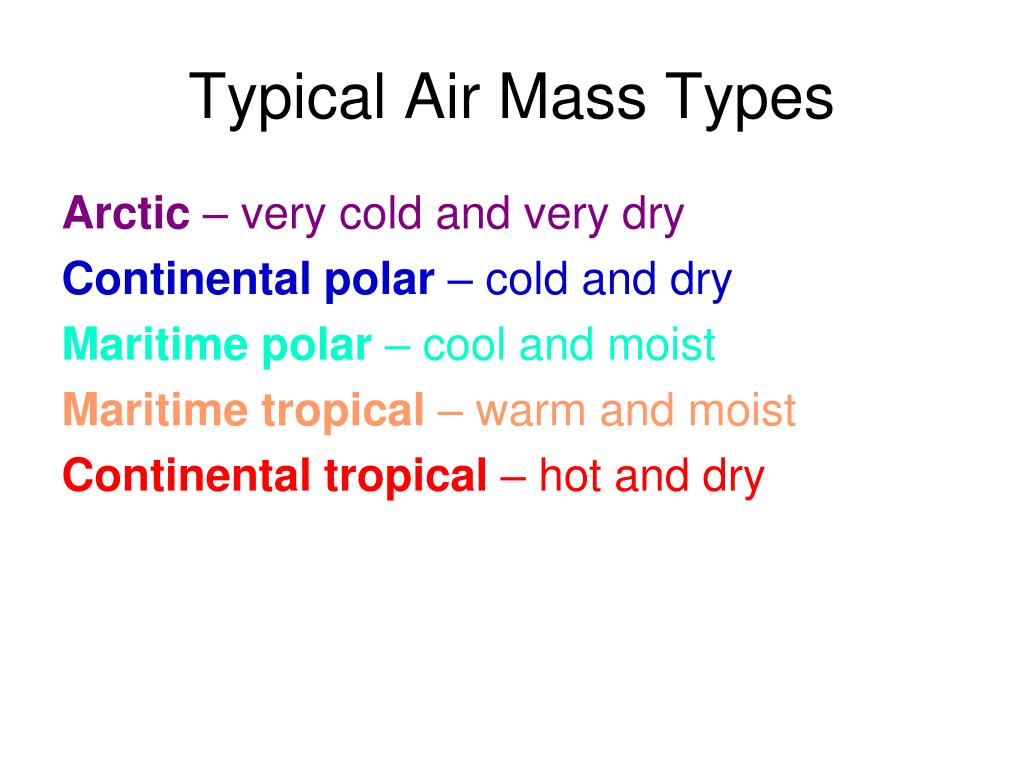 Typical Air Mass Types

Arctic – very cold and very dry
Continental polar – cold and dry
Maritime polar – cool and moist
Maritime tropical – warm and moist
Continental tropical – hot and dry